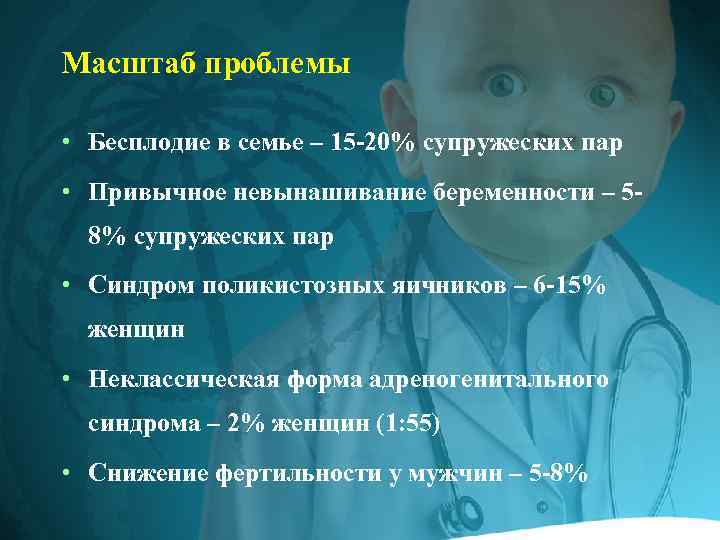 Масштаб проблемы

• Бесплодие в семье – 15-20% супружеских пар

• Привычное невынашивание беременности – 5-8% супружеских пар

• Синдром поликистозных яичников – 6-15% женщин

• Неклассическая форма адреногенитального синдрома – 2% женщин (1:55)

• Снижение фертильности у мужчин – 5-8%